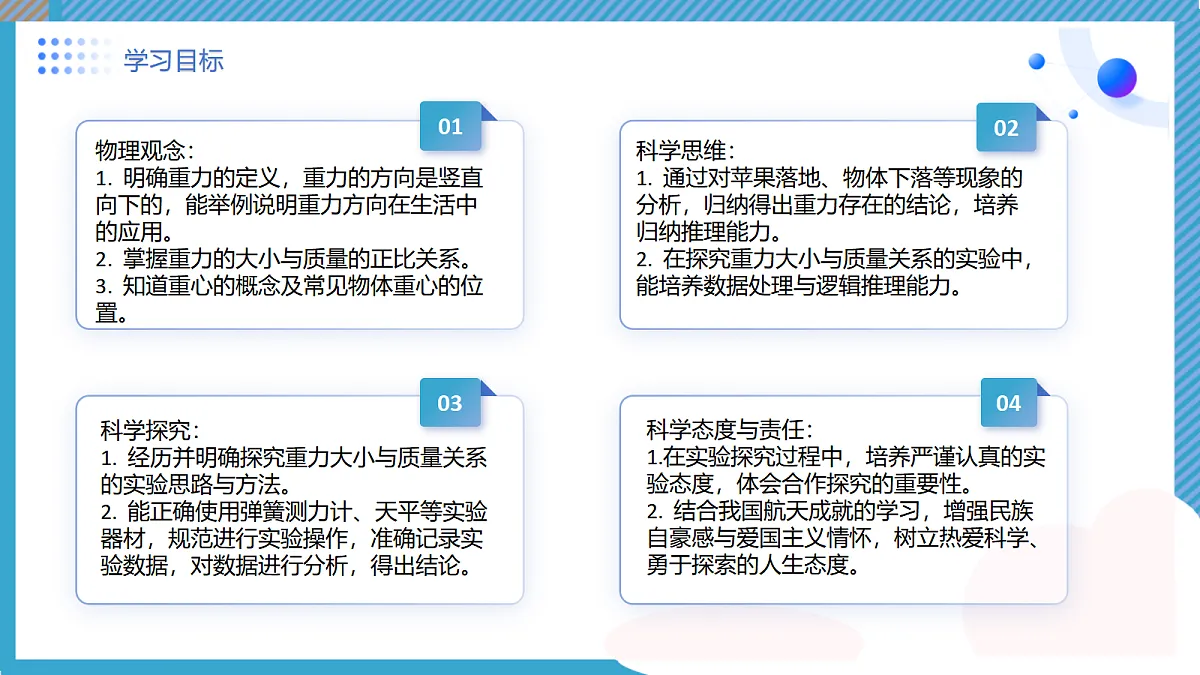 学习目标

01

物理观念：
1. 明确重力的定义，重力的方向是竖直向下的，能举例说明重力方向在生活中的应用。
2. 掌握重力的大小与质量的正比关系。
3. 知道重心的概念及常见物体重心的位置。

02

科学思维：
1. 通过对苹果落地、物体下落等现象的分析，归纳得出重力存在的结论，培养归纳推理能力。
2. 在探究重力大小与质量关系的实验中，能培养数据处理与逻辑推理能力。

03

科学探究：
1. 经历并明确探究重力大小与质量关系的实验思路与方法。
2. 能正确使用弹簧测力计、天平等实验器材，规范进行实验操作，准确记录实验数据，对数据进行分析，得出结论。

04

科学态度与责任：
1.在实验探究过程中，培养严谨认真的实验态度，体会合作探究的重要性。
2. 结合我国航天成就的学习，增强民族自豪感与爱国主义情怀，树立热爱科学、勇于探索的人生态度。